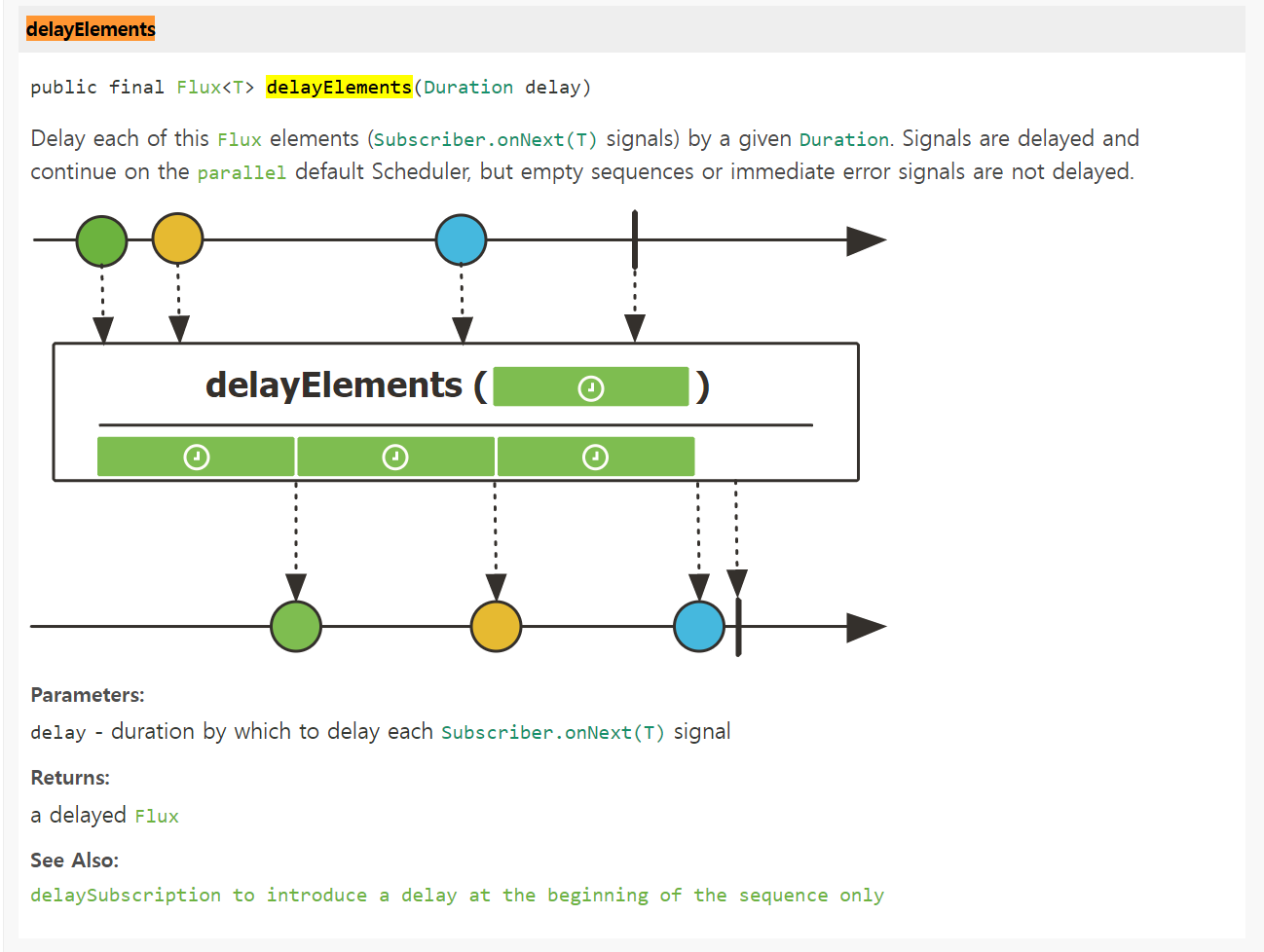 delayElements

public final Flux<T> delayElements(Duration delay)

Delay each of this Flux elements (Subscriber.onNext(T) signals) by a given Duration. Signals are delayed and continue on the parallel default Scheduler, but empty sequences or immediate error signals are not delayed.

delayElements ( )

Parameters:

delay - duration by which to delay each Subscriber.onNext(T) signal

Returns:

a delayed Flux

See Also:

delaySubscription to introduce a delay at the beginning of the sequence only